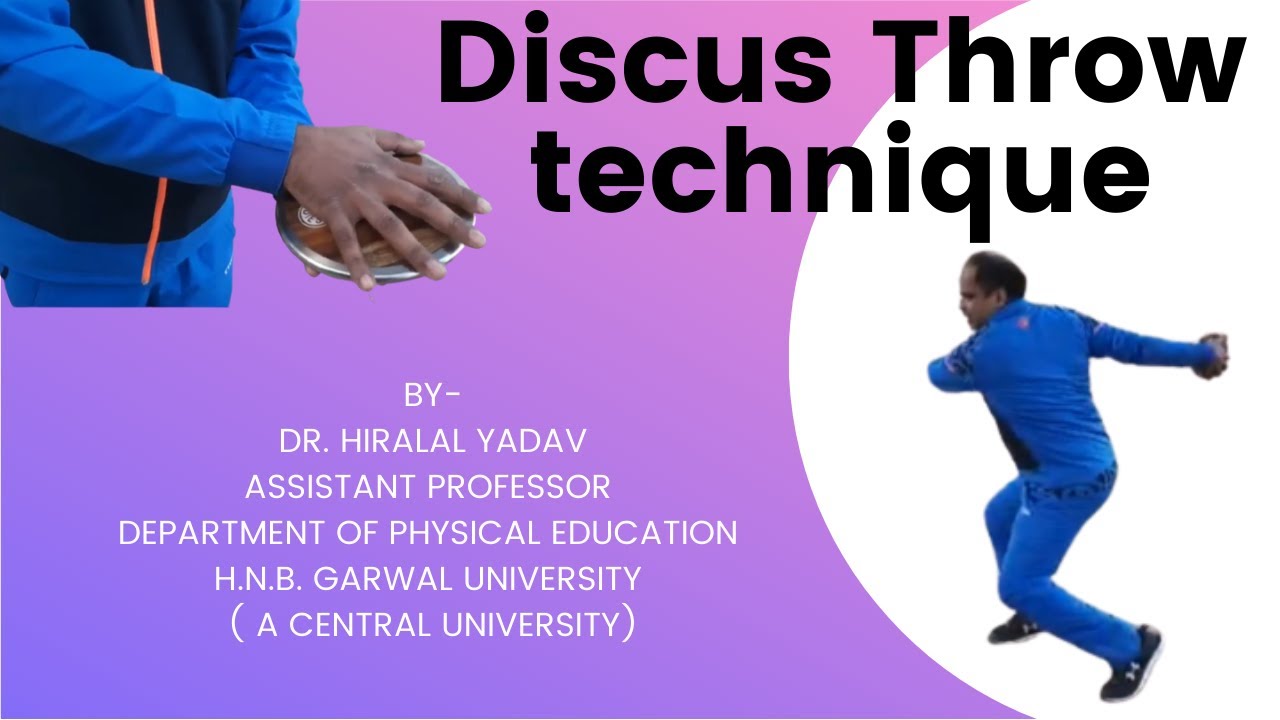 Discus Throw technique

BY-
DR. HIRALAL YADAV
ASSISTANT PROFESSOR
DEPARTMENT OF PHYSICAL EDUCATION
H.N.B. GARWAL UNIVERSITY
( A CENTRAL UNIVERSITY)